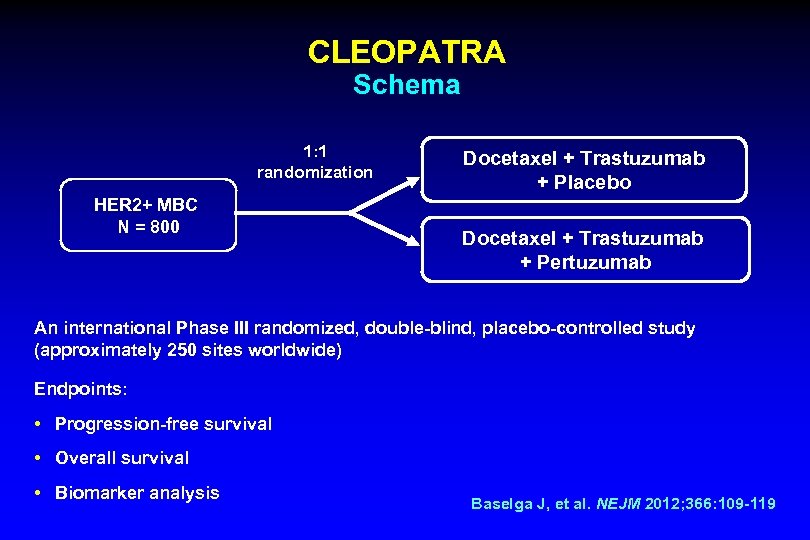 CLEOPATRA
Schema

HER2+ MBC
N = 800

1:1
randomization

Docetaxel + Trastuzumab
+ Placebo

Docetaxel + Trastuzumab
+ Pertuzumab

An international Phase III randomized, double-blind, placebo-controlled study (approximately 250 sites worldwide)

Endpoints:

• Progression-free survival
• Overall survival
• Biomarker analysis

Baselga J, et al. NEJM 2012;366:109-119